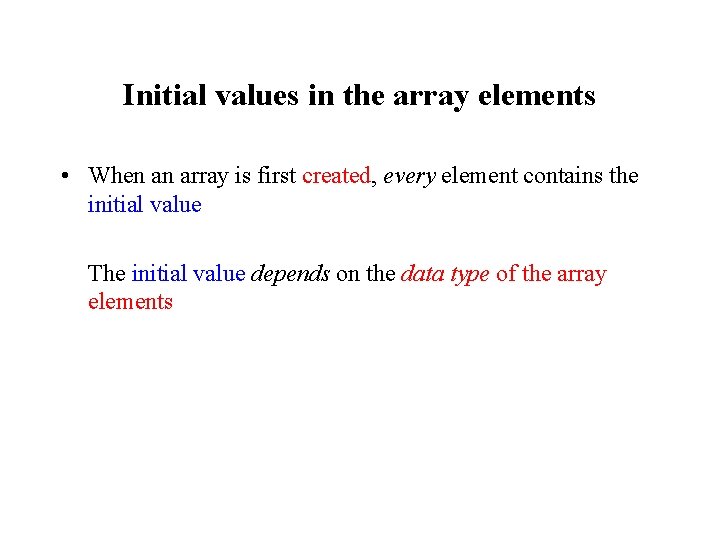 Initial values in the array elements

• When an array is first created, every element contains the initial value

The initial value depends on the data type of the array elements